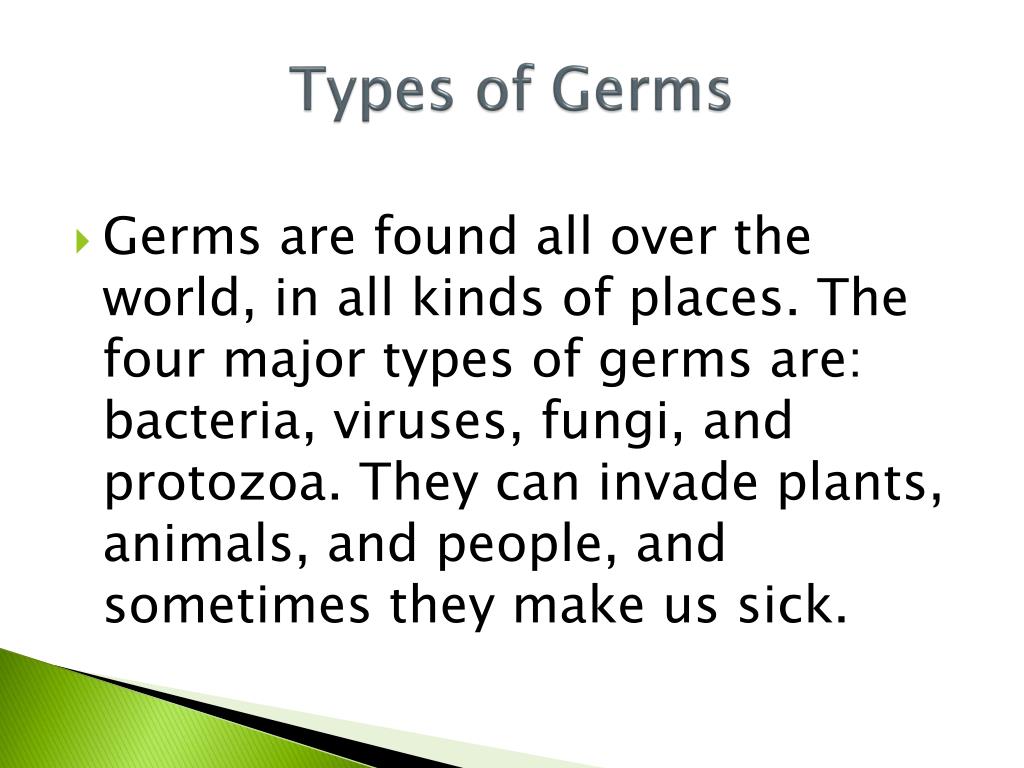 Types of Germs

Germs are found all over the world, in all kinds of places. The four major types of germs are: bacteria, viruses, fungi, and protozoa. They can invade plants, animals, and people, and sometimes they make us sick.